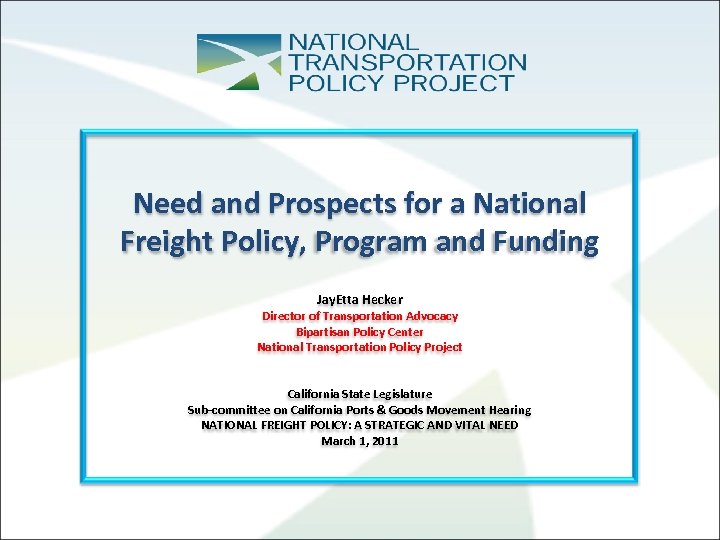 NATIONAL TRANSPORTATION POLICY PROJECT

Need and Prospects for a National Freight Policy, Program and Funding

JayEtta Hecker
Director of Transportation Advocacy
Bipartisan Policy Center
National Transportation Policy Project

California State Legislature
Sub-committee on California Ports & Goods Movement Hearing
NATIONAL FREIGHT POLICY: A STRATEGIC AND VITAL NEED
March 1, 2011